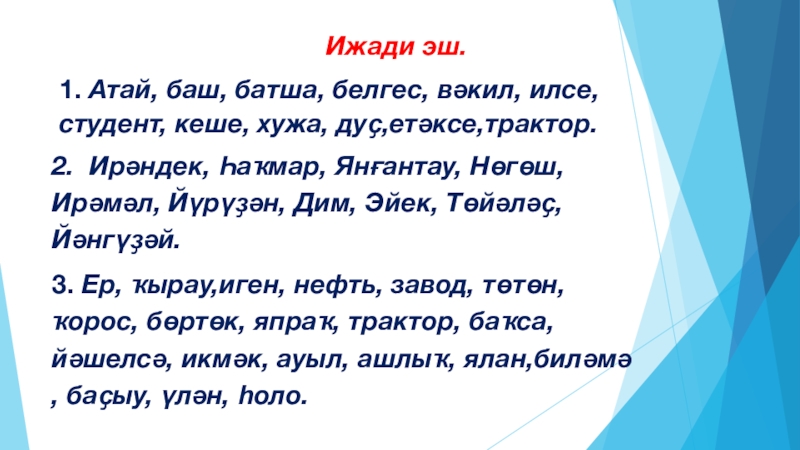 Ижади эш.

1. Атай, баш, батша, белгес, вәкил, илсе, студент, кеше, хужа, дуҫ,етәксе,трактор.

2. Ирәндек, Һаҡмар, Янғантау, Нөгөш, Ирәмәл, Йүрүҙән, Дим, Эйек, Төйәләҫ, Йәнгүҙәй.

3. Ер, ҡырау,иген, нефть, завод, төтөн, ҡорос, бөртөк, япраҡ, трактор, баҡса, йәшелсә, икмәк, ауыл, ашлыҡ, ялан,биләмә , баҫыу, үлән, һоло.